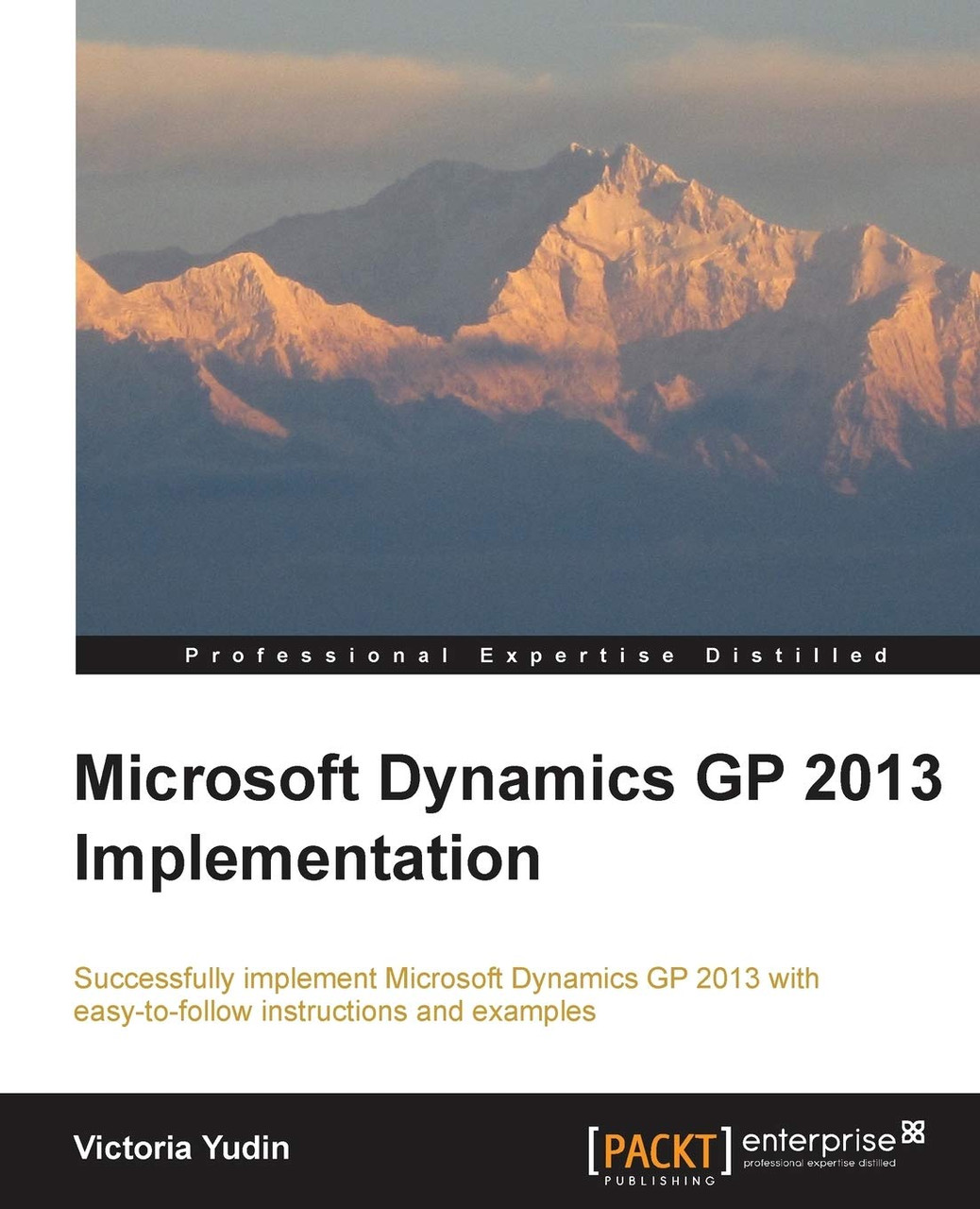 Professional Expertise Distilled

Microsoft Dynamics GP 2013 Implementation

Successfully implement Microsoft Dynamics GP 2013 with easy-to-follow instructions and examples

Victoria Yudin

[PACKT] PUBLISHING

enterprise
professional expertise distilled